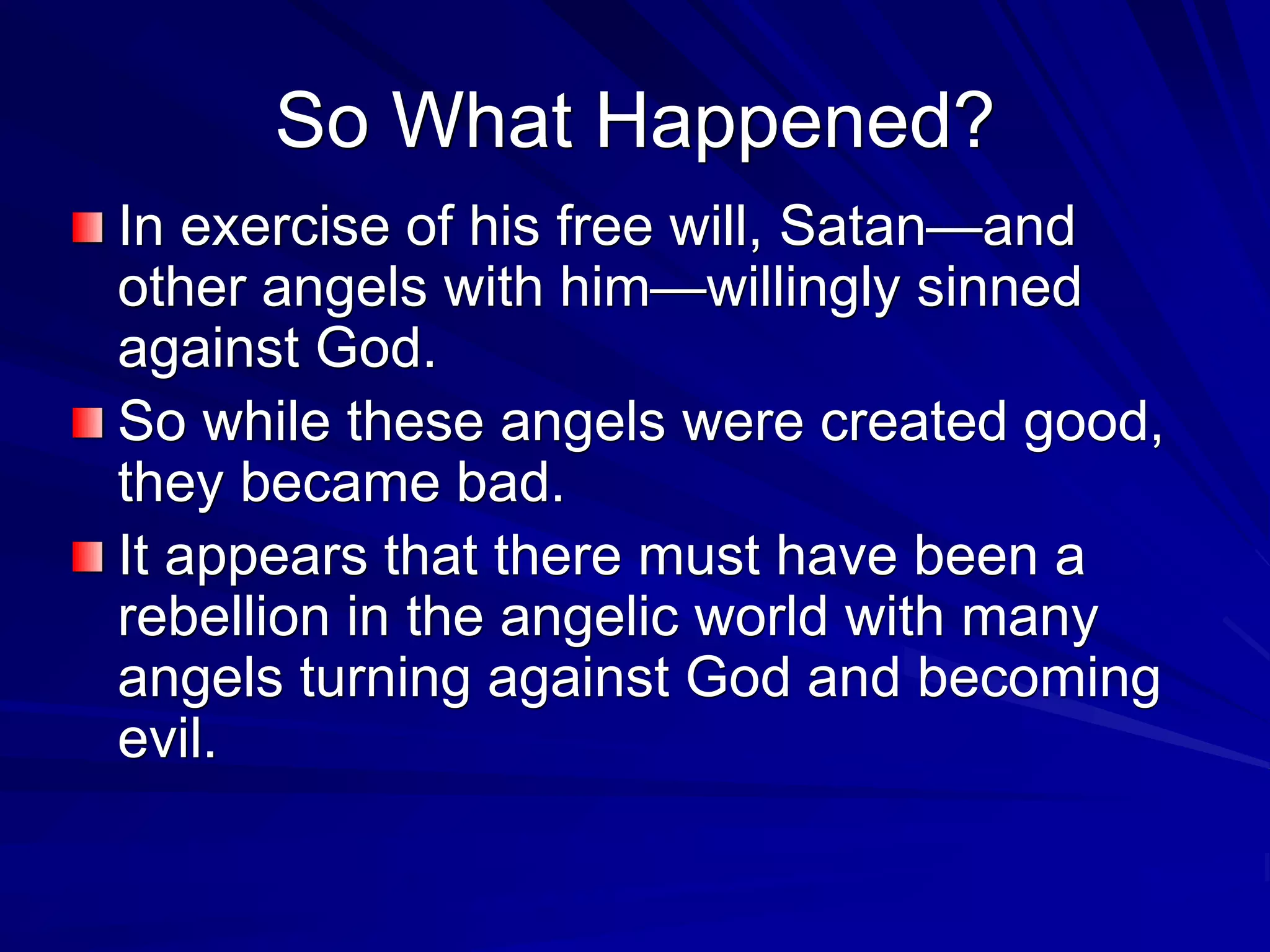 So What Happened?

In exercise of his free will, Satan—and other angels with him—willingly sinned against God.

So while these angels were created good, they became bad.

It appears that there must have been a rebellion in the angelic world with many angels turning against God and becoming evil.